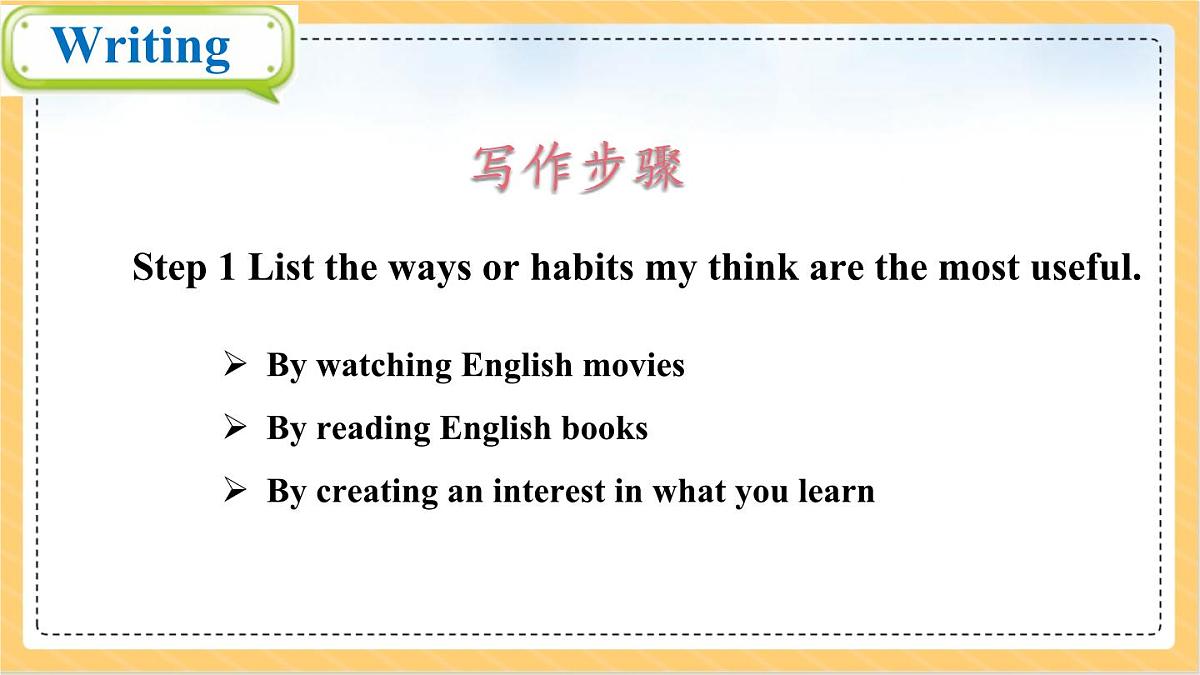 Writing

写作步骤

Step 1 List the ways or habits my think are the most useful.

➢ By watching English movies

➢ By reading English books

➢ By creating an interest in what you learn